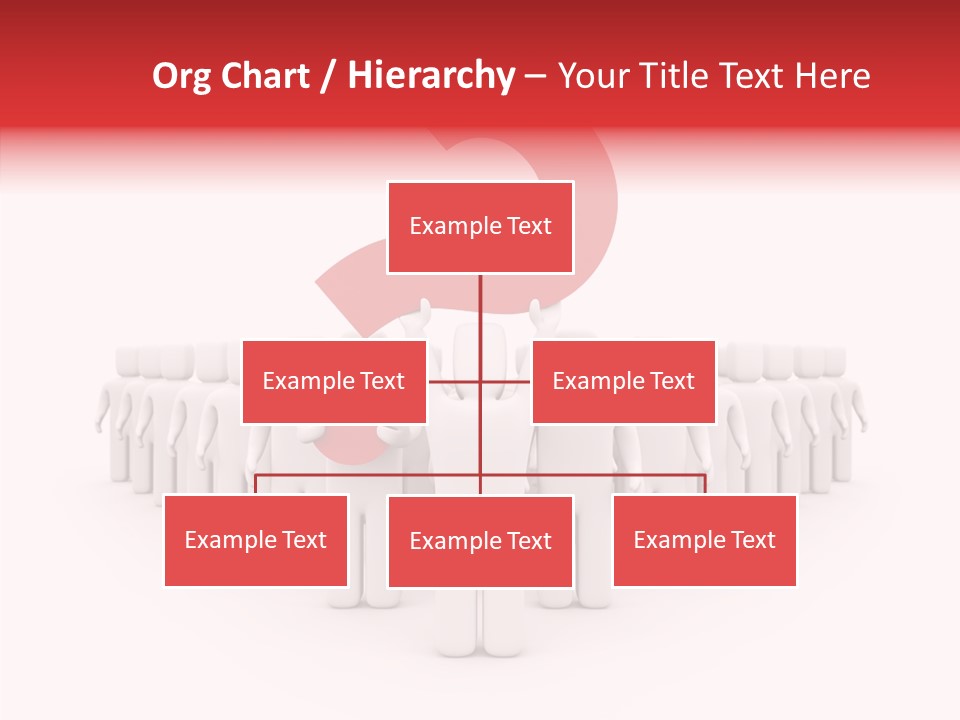 Org Chart / Hierarchy – Your Title Text Here

Example Text

Example Text

Example Text

Example Text

Example Text

Example Text